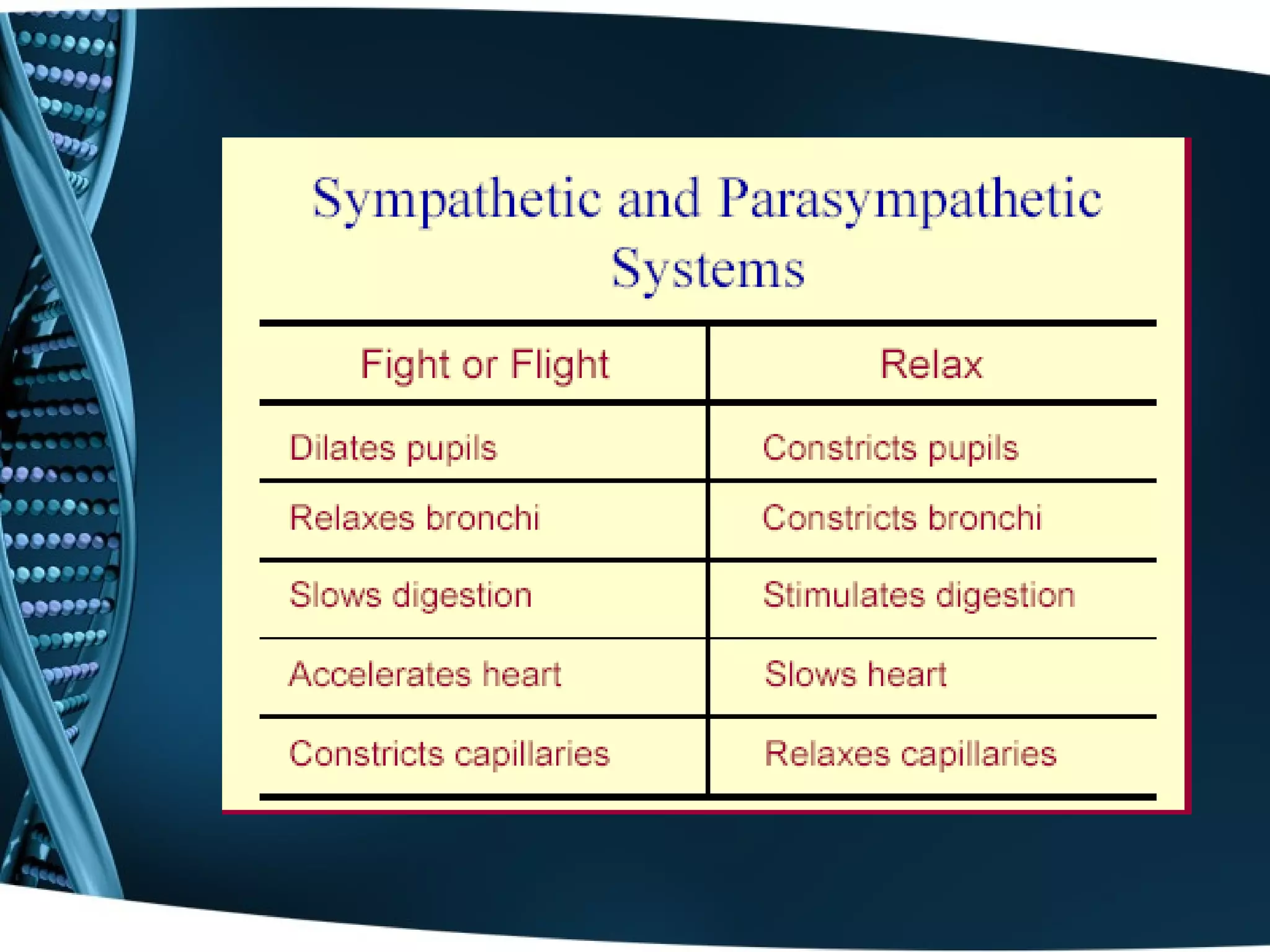 Sympathetic and Parasympathetic Systems

| Fight or Flight | Relax |
|---|---|
| Dilates pupils | Constricts pupils |
| Relaxes bronchi | Constricts bronchi |
| Slows digestion | Stimulates digestion |
| Accelerates heart | Slows heart |
| Constricts capillaries | Relaxes capillaries |